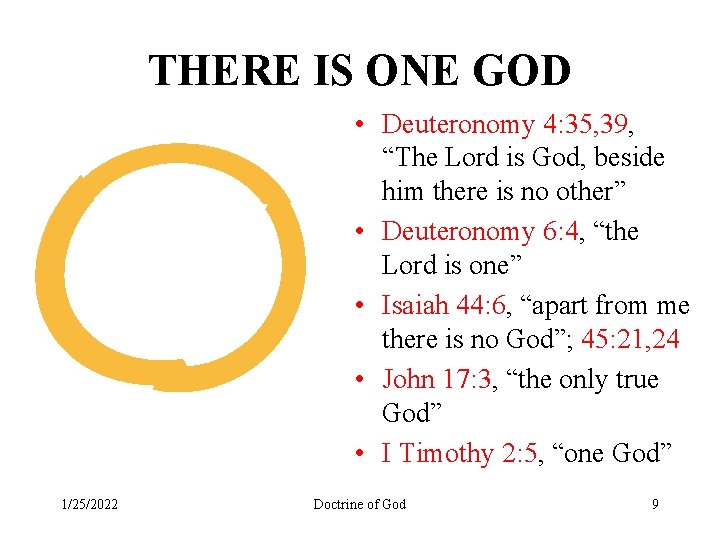 THERE IS ONE GOD

• Deuteronomy 4:35,39, “The Lord is God, beside him there is no other”
• Deuteronomy 6:4, “the Lord is one”
• Isaiah 44:6, “apart from me there is no God”; 45:21,24
• John 17:3, “the only true God”
• I Timothy 2:5, “one God”

1/25/2022

Doctrine of God

9